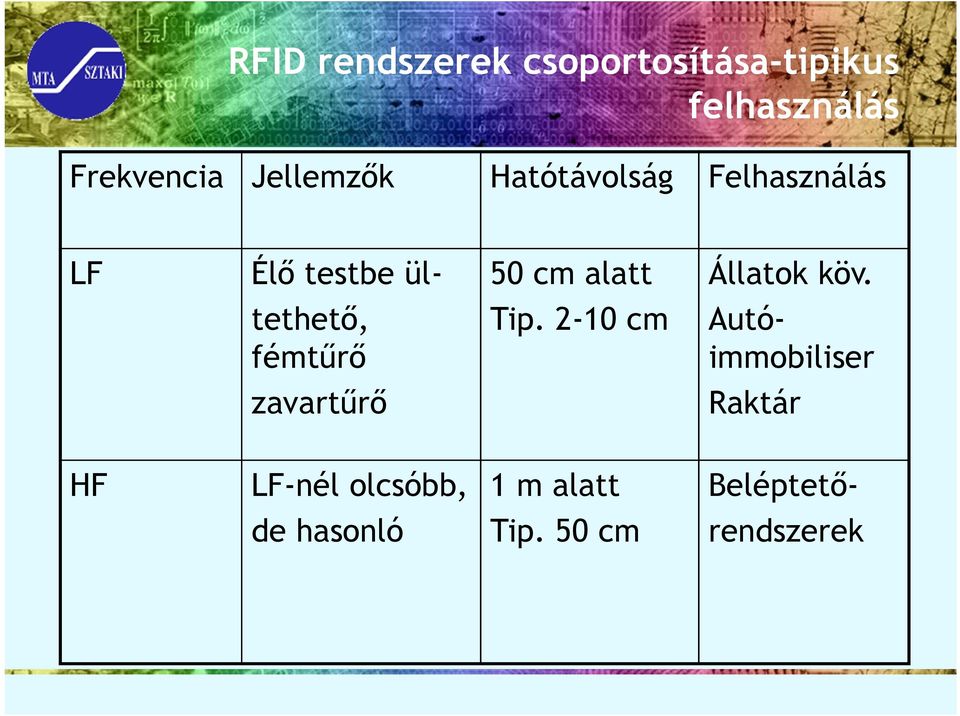 MTA SZTAKI

RFID rendszerek csoportosítása-tipikus felhasználás

| Frekvencia | Jellemzők | Hatótávolság | Felhasználás |
|---|---|---|---|
| LF | Élő testbe ültethető, fémtűrő zavartűrő | 50 cm alatt Tip. 2-10 cm | Állatok köv. Autó-immobiliser Raktár |
| HF | LF-nél olcsóbb, de hasonló | 1 m alatt Tip. 50 cm | Beléptető-rendszerek |